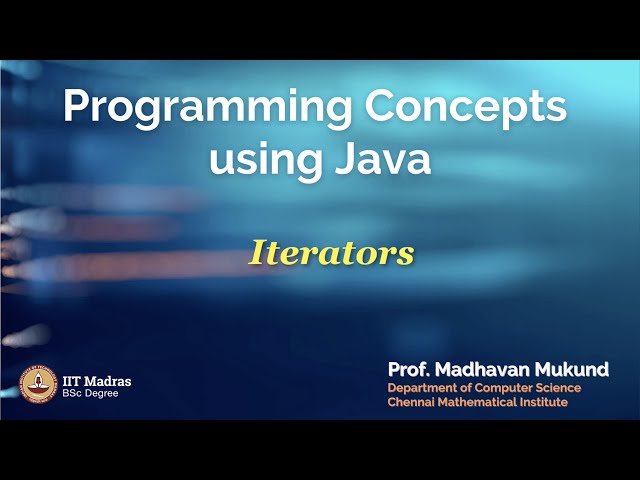 Programming Concepts using Java

Iterators

IIT Madras
BSc Degree

Prof. Madhavan Mukund
Department of Computer Science
Chennai Mathematical Institute